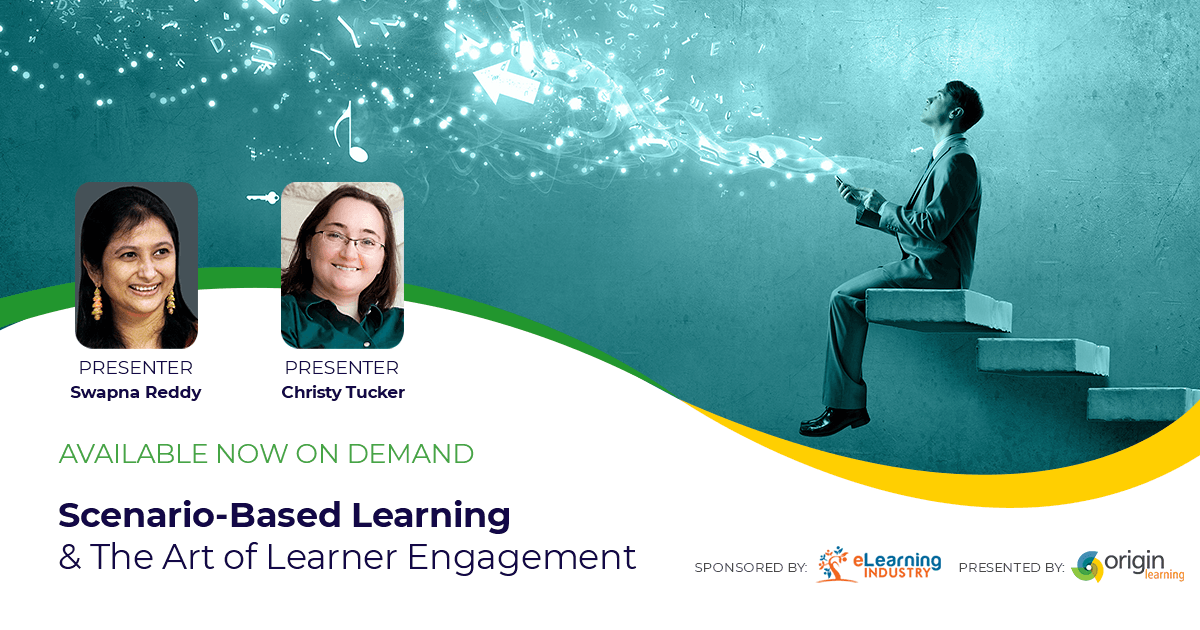 PRESENTER
Swapna Reddy

PRESENTER
Christy Tucker

AVAILABLE NOW ON DEMAND

Scenario-Based Learning
& The Art of Learner Engagement

SPONSORED BY: eLearning INDUSTRY

PRESENTED BY: origin learning